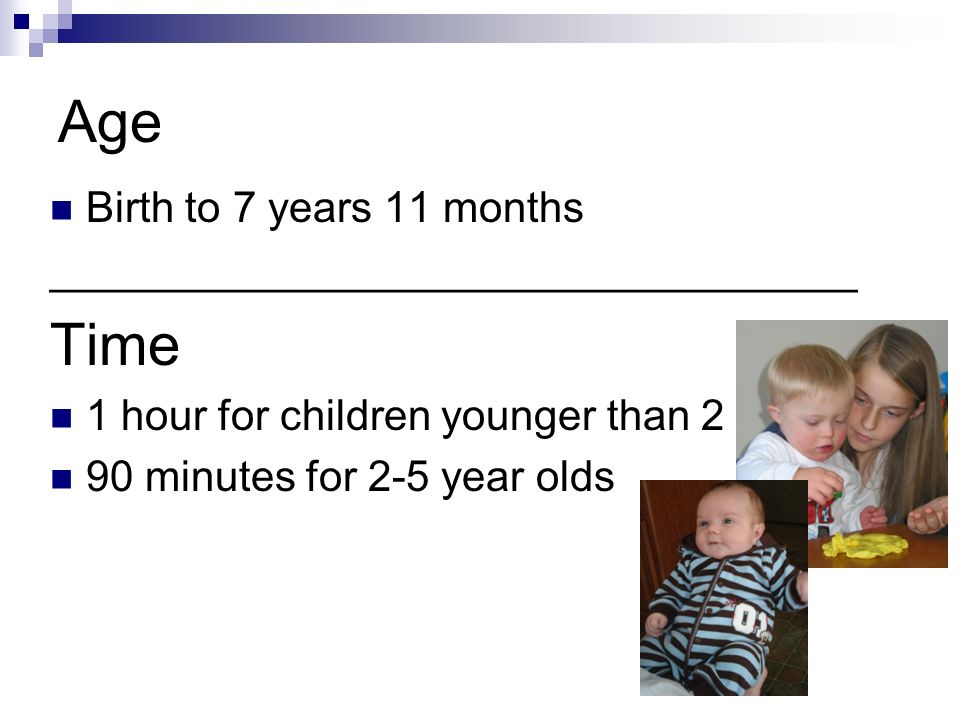 Age

Birth to 7 years 11 months

Time

1 hour for children younger than 2

90 minutes for 2-5 year olds

01